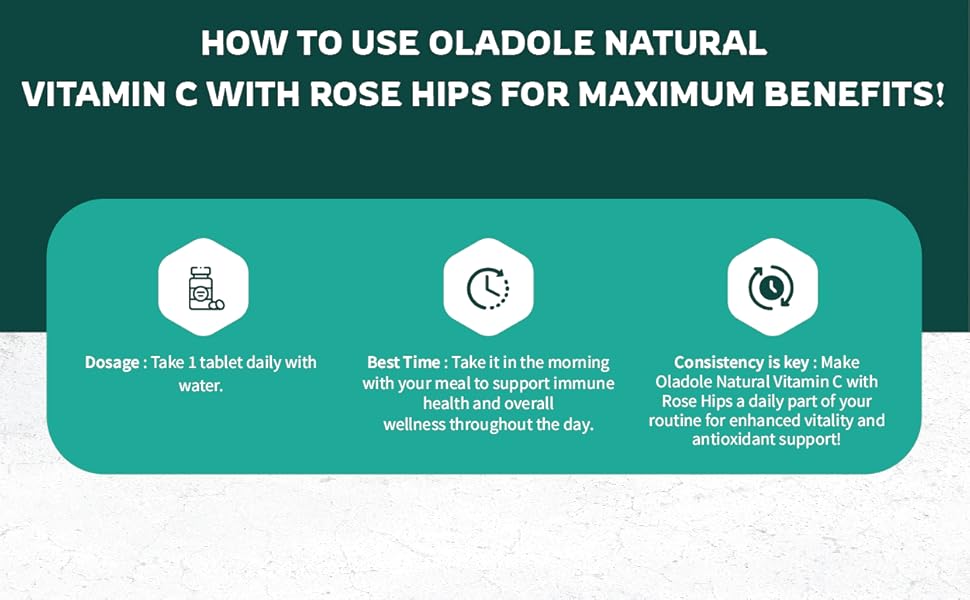 HOW TO USE OLADOLE NATURAL VITAMIN C WITH ROSE HIPS FOR MAXIMUM BENEFITS!

Dosage : Take 1 tablet daily with water.

Best Time : Take it in the morning with your meal to support immune health and overall wellness throughout the day.

Consistency is key : Make Oladole Natural Vitamin C with Rose Hips a daily part of your routine for enhanced vitality and antioxidant support!